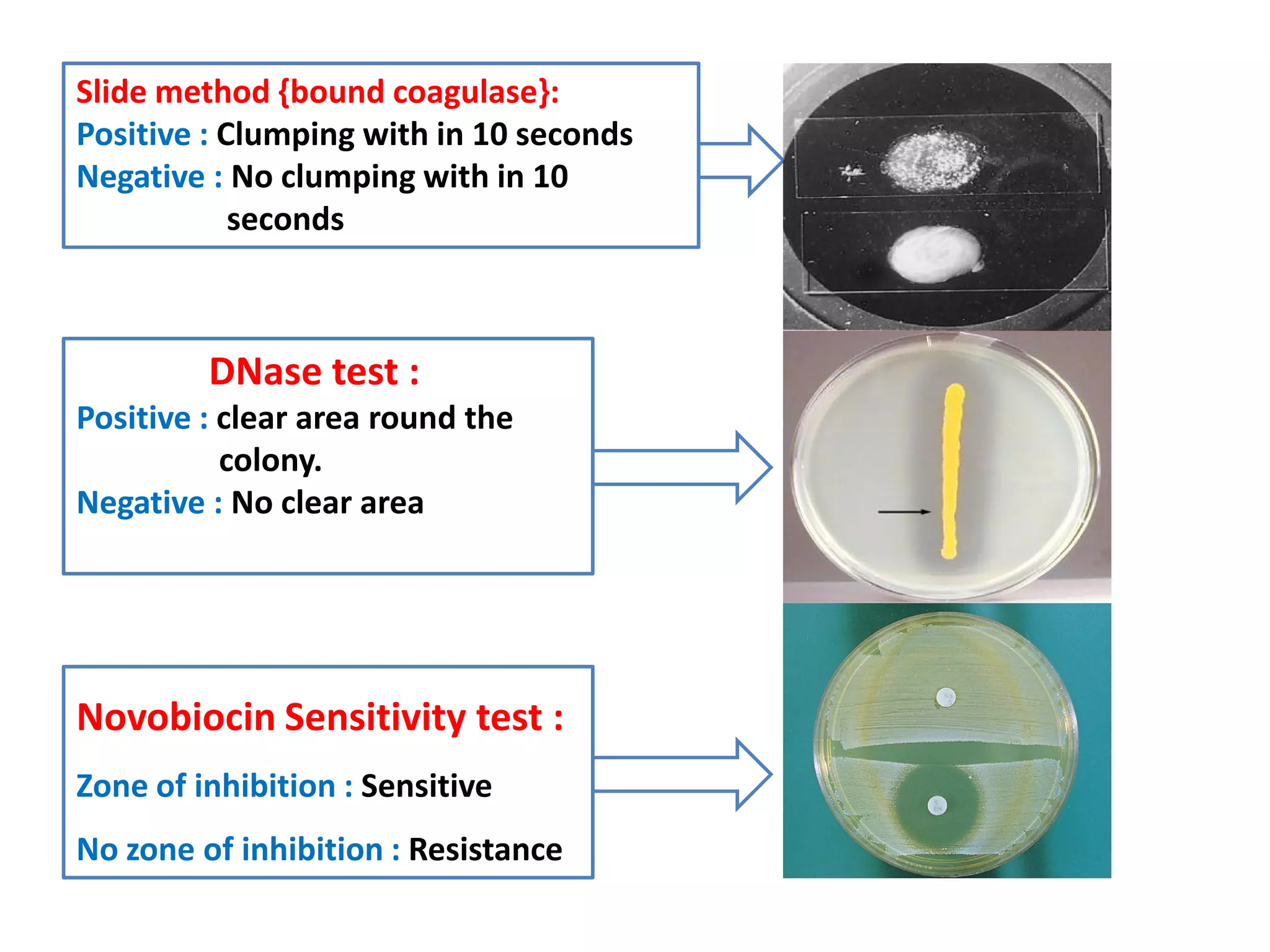 Slide method {bound coagulase}:
Positive : Clumping with in 10 seconds
Negative : No clumping with in 10 seconds

DNase test :
Positive : clear area round the colony.
Negative : No clear area

Novobiocin Sensitivity test :

Zone of inhibition : Sensitive

No zone of inhibition : Resistance